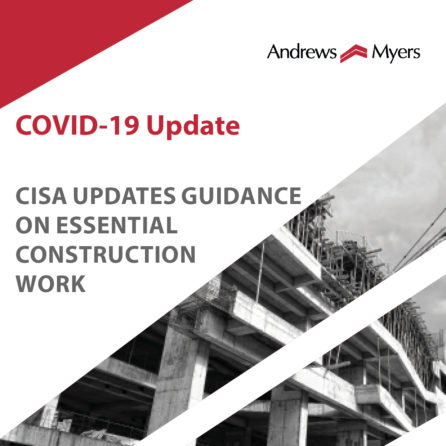 Andrews Myers

COVID-19 Update

CISA UPDATES GUIDANCE ON ESSENTIAL CONSTRUCTION WORK